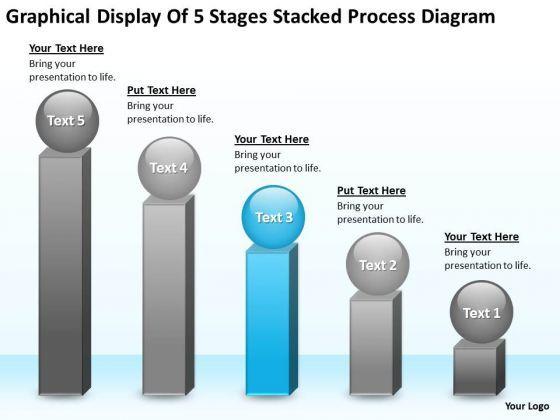 Graphical Display Of 5 Stages Stacked Process Diagram

Your Text Here
Bring your presentation to life.

Text 5

Put Text Here
Bring your presentation to life.

Text 4

Your Text Here
Bring your presentation to life.

Text 3

Put Text Here
Bring your presentation to life.

Text 2

Your Text Here
Bring your presentation to life.

Text 1

Your Logo